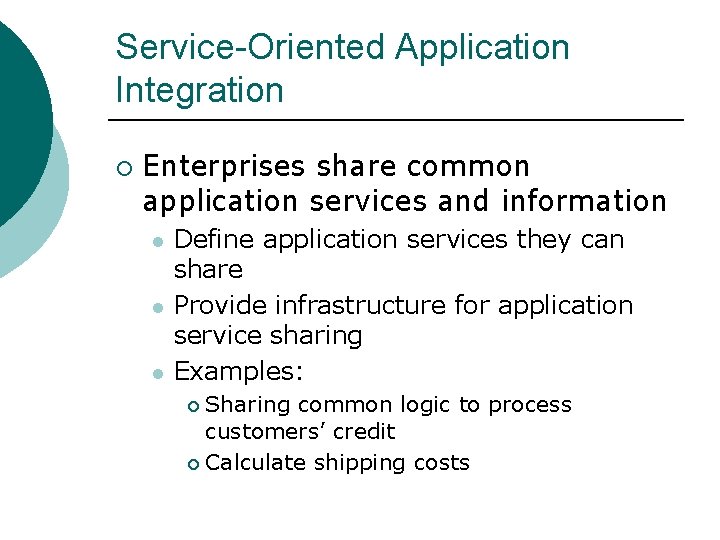 Service-Oriented Application Integration

Enterprises share common application services and information

Define application services they can share

Provide infrastructure for application service sharing

Examples:

Sharing common logic to process customers' credit

Calculate shipping costs